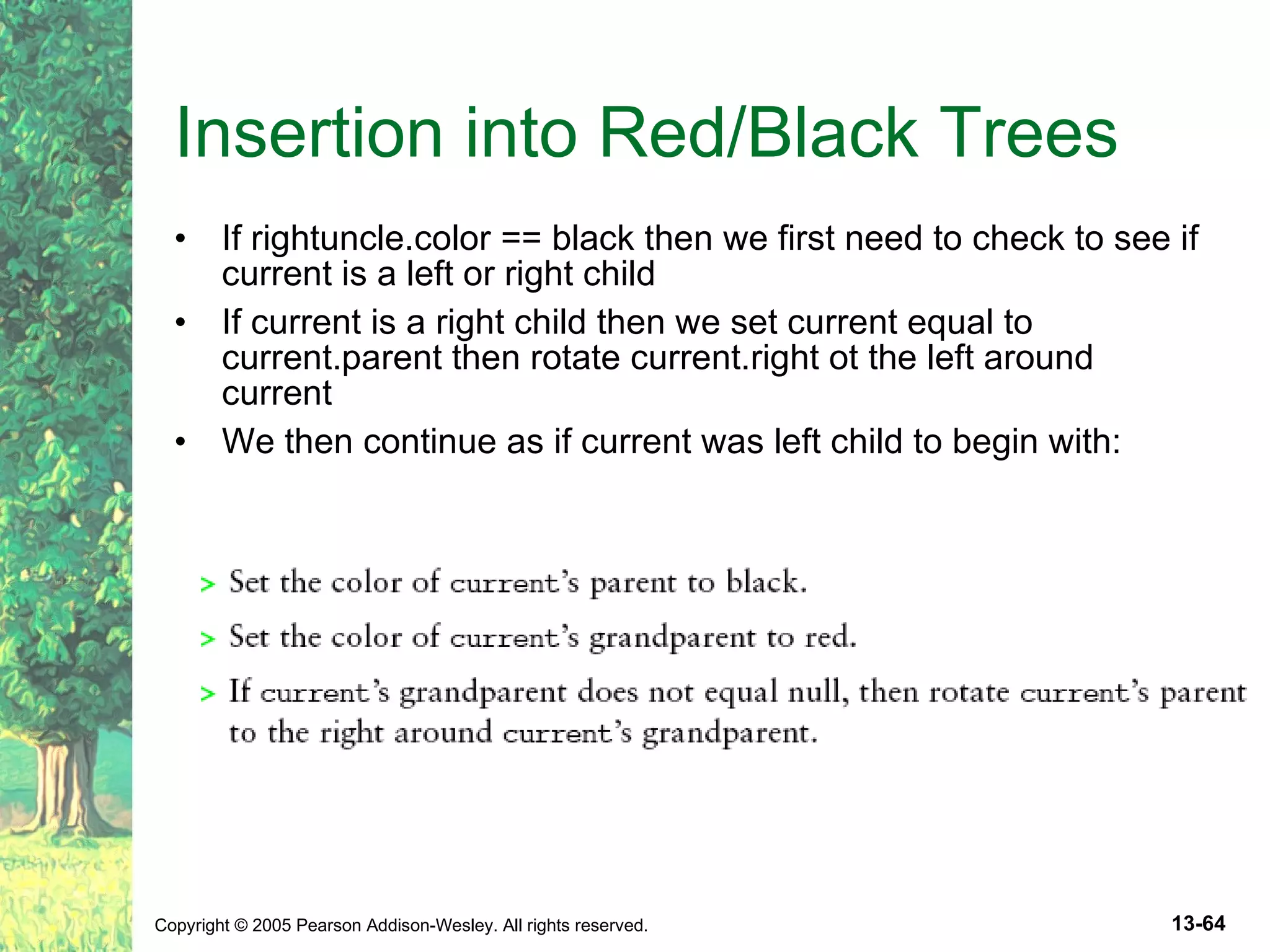 Insertion into Red/Black Trees

• If rightuncle.color == black then we first need to check to see if current is a left or right child

• If current is a right child then we set current equal to current.parent then rotate current.right ot the left around current

• We then continue as if current was left child to begin with:

> Set the color of current's parent to black.

> Set the color of current's grandparent to red.

> If current's grandparent does not equal null, then rotate current's parent to the right around current's grandparent.

Copyright © 2005 Pearson Addison-Wesley. All rights reserved.

13-64